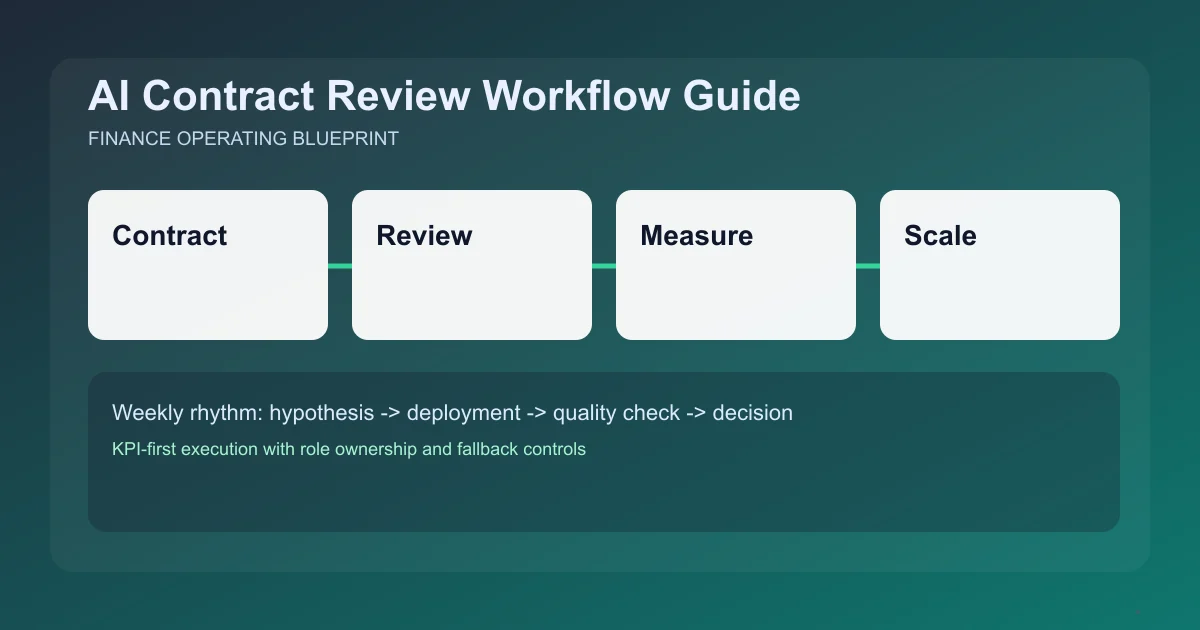 AI Contract Review Workflow Guide

FINANCE OPERATING BLUEPRINT

Contract

Review

Measure

Scale

Weekly rhythm: hypothesis -> deployment -> quality check -> decision

KPI-first execution with role ownership and fallback controls